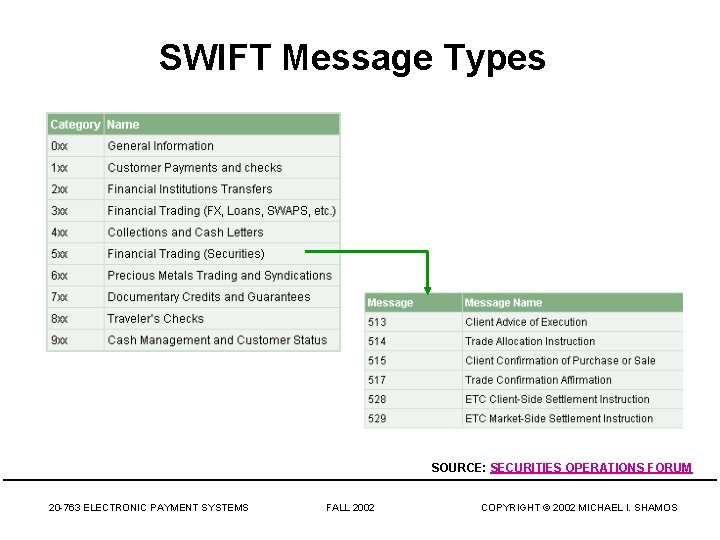 SWIFT Message Types

| Category | Name |
|---|---|
| 0xx | General Information |
| 1xx | Customer Payments and checks |
| 2xx | Financial Institutions Transfers |
| 3xx | Financial Trading (FX, Loans, SWAPS, etc.) |
| 4xx | Collections and Cash Letters |
| 5xx | Financial Trading (Securities) |
| 6xx | Precious Metals Trading and Syndications |
| 7xx | Documentary Credits and Guarantees |
| 8xx | Traveler's Checks |
| 9xx | Cash Management and Customer Status |

| Message | Message Name |
|---|---|
| 513 | Client Advice of Execution |
| 514 | Trade Allocation Instruction |
| 515 | Client Confirmation of Purchase or Sale |
| 517 | Trade Confirmation Affirmation |
| 528 | ETC Client-Side Settlement Instruction |
| 529 | ETC Market-Side Settlement Instruction |

SOURCE: SECURITIES OPERATIONS FORUM

20-763 ELECTRONIC PAYMENT SYSTEMS FALL 2002 COPYRIGHT © 2002 MICHAEL I. SHAMOS